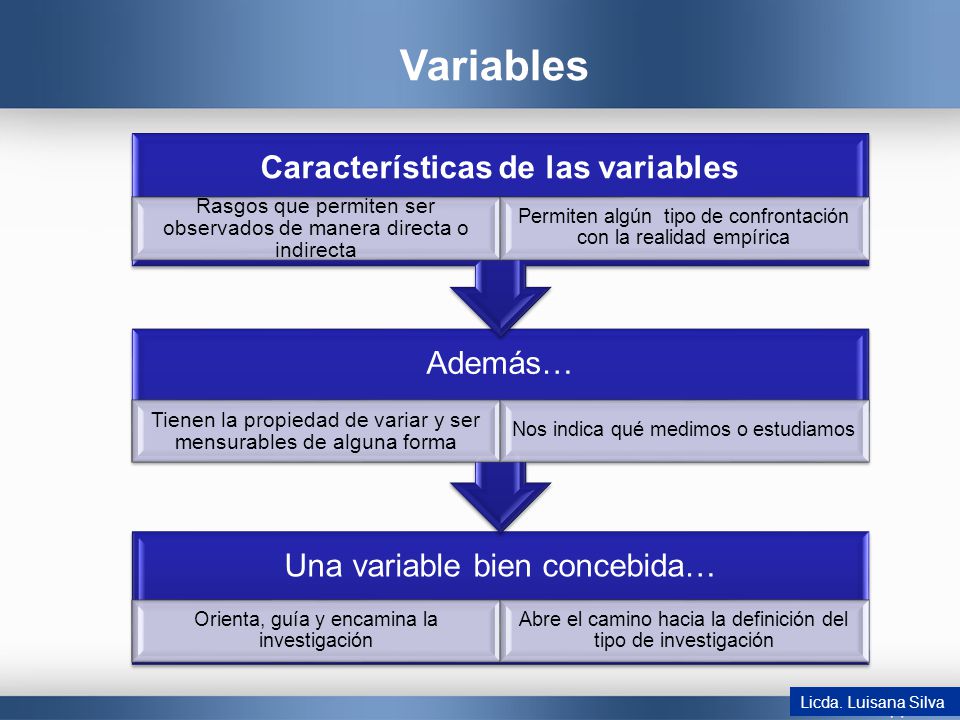 Variables

Características de las variables

Rasgos que permiten ser observados de manera directa o indirecta

Permiten algún tipo de confrontación con la realidad empírica

Además…

Tienen la propiedad de variar y ser mensurables de alguna forma

Nos indica qué medimos o estudiamos

Una variable bien concebida…

Orienta, guía y encamina la investigación

Abre el camino hacia la definición del tipo de investigación

Licda. Luisana Silva